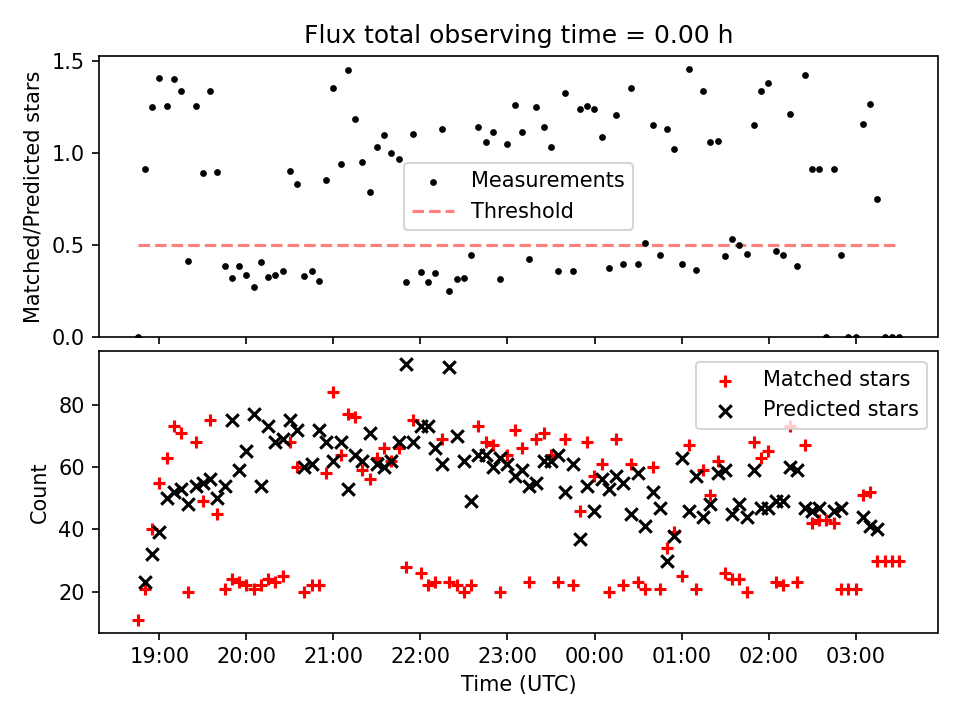 Flux total observing time = 0.00 h

Matched/Predicted stars

1.5
1.0
0.5
0.0

Measurements
Threshold

Count

80
60
40
20

Matched stars
Predicted stars

19:00 20:00 21:00 22:00 23:00 00:00 01:00 02:00 03:00

Time (UTC)